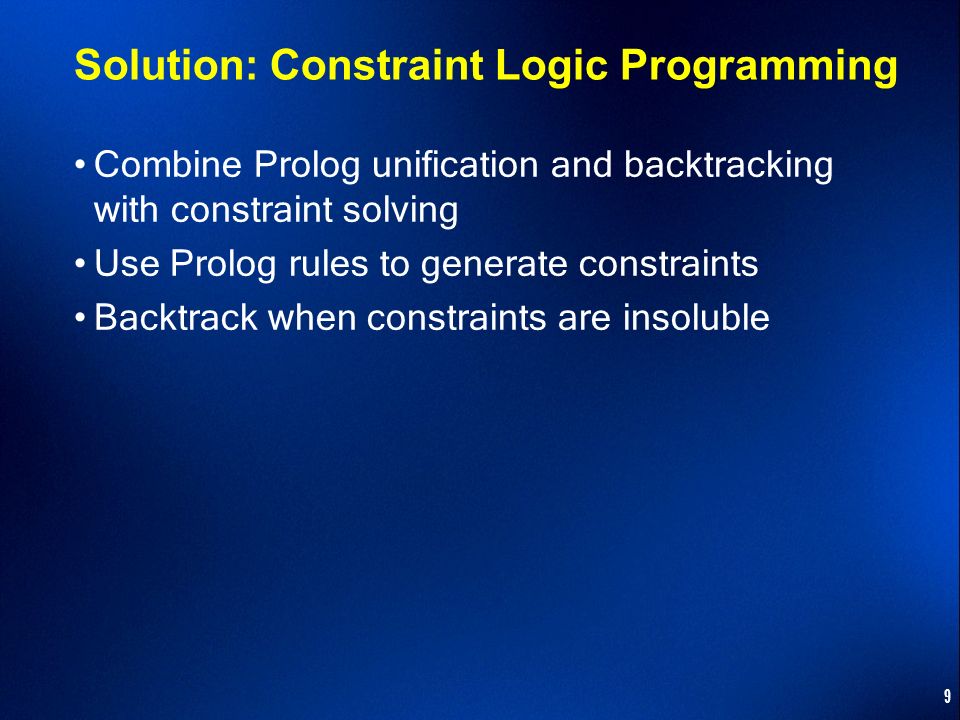 Solution: Constraint Logic Programming

• Combine Prolog unification and backtracking with constraint solving
• Use Prolog rules to generate constraints
• Backtrack when constraints are insoluble

9